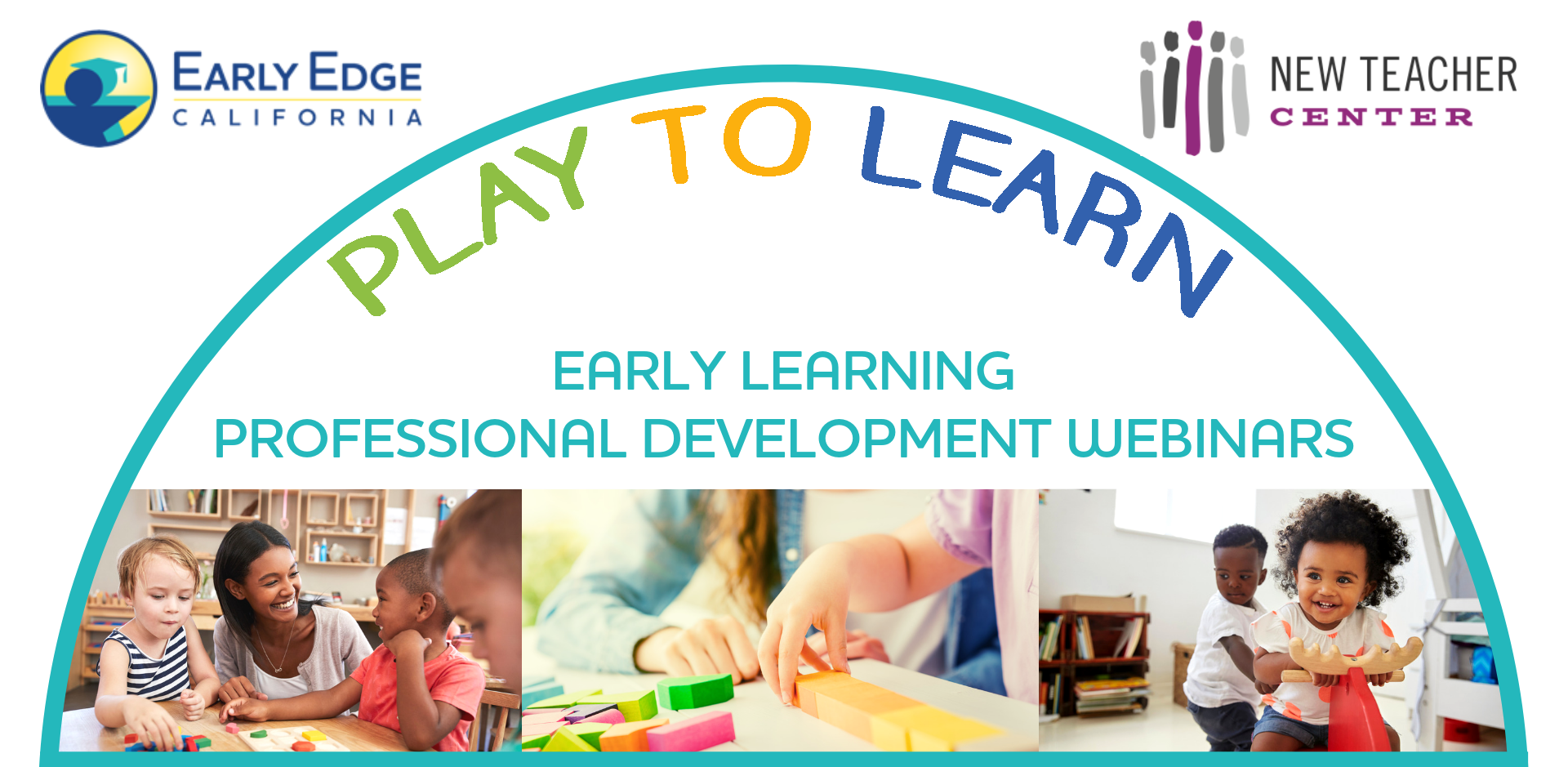 EARLY EDGE
CALIFORNIA

NEW TEACHER
CENTER

PLAY TO LEARN

EARLY LEARNING
PROFESSIONAL DEVELOPMENT WEBINARS